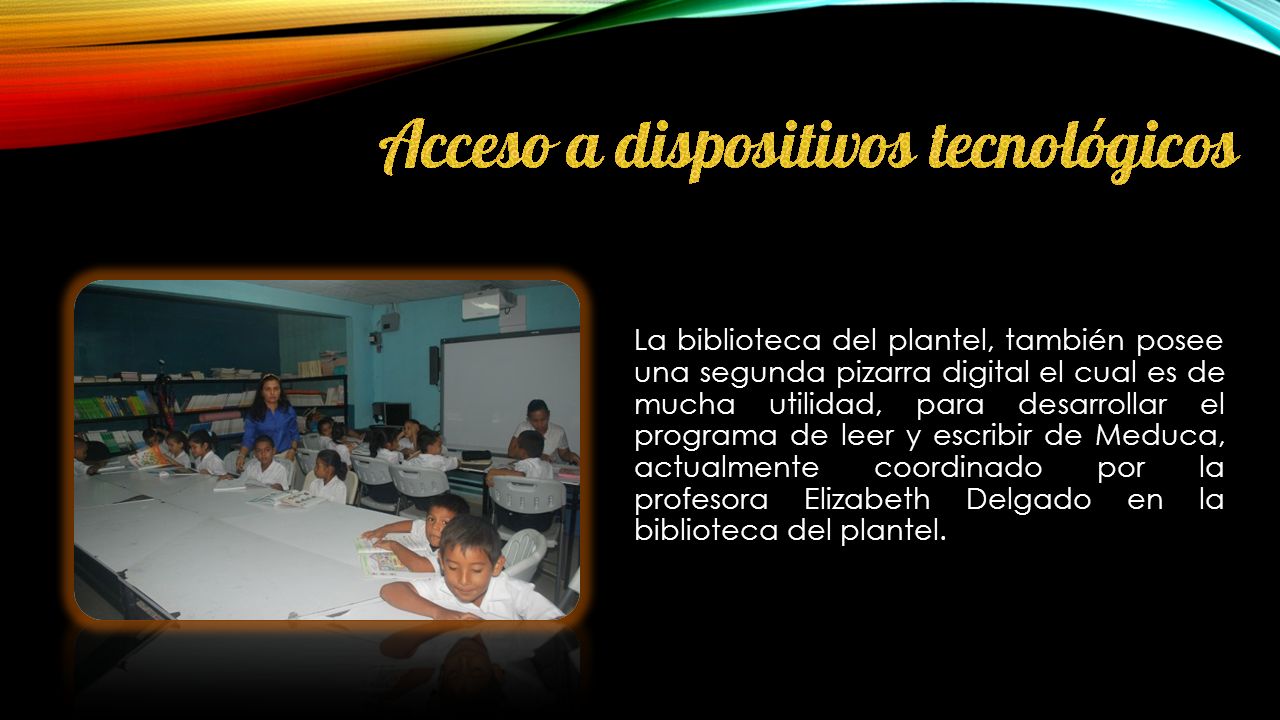 Acceso a dispositivos tecnológicos

La biblioteca del plantel, también posee una segunda pizarra digital el cual es de mucha utilidad, para desarrollar el programa de leer y escribir de Meduca, actualmente coordinado por la profesora Elizabeth Delgado en la biblioteca del plantel.